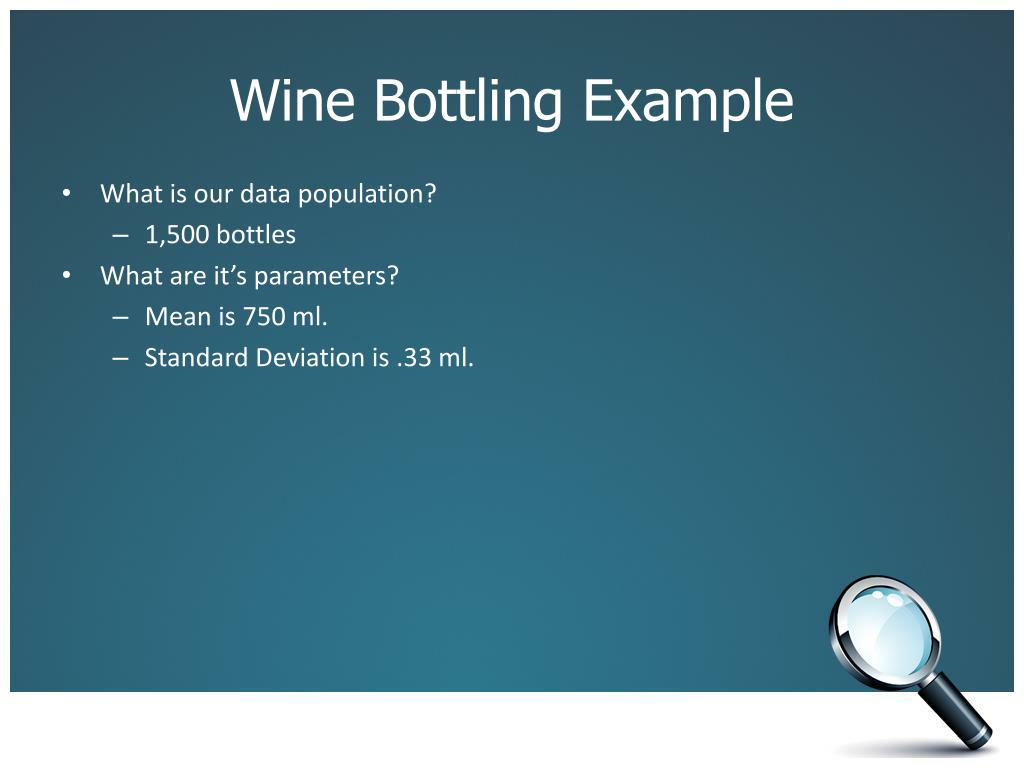 Wine Bottling Example

• What is our data population?
  – 1,500 bottles
• What are it’s parameters?
  – Mean is 750 ml.
  – Standard Deviation is .33 ml.